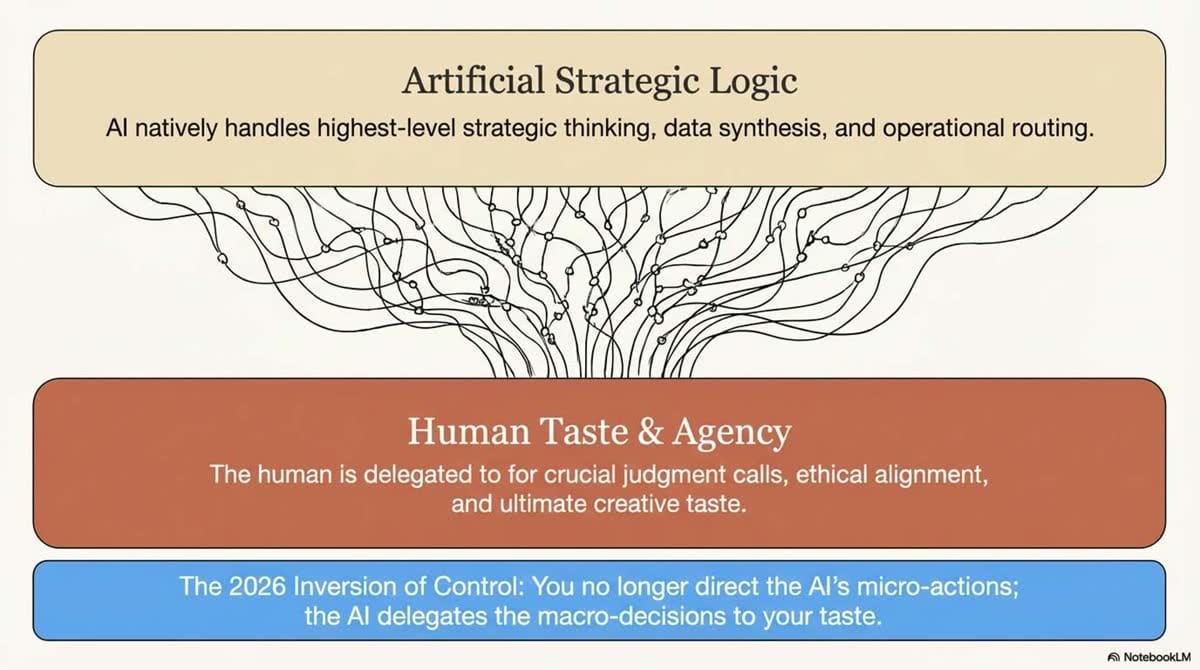 Artificial Strategic Logic

AI natively handles highest-level strategic thinking, data synthesis, and operational routing.

Human Taste & Agency

The human is delegated to for crucial judgment calls, ethical alignment, and ultimate creative taste.

The 2026 Inversion of Control: You no longer direct the AI's micro-actions; the AI delegates the macro-decisions to your taste.

NotebookLM